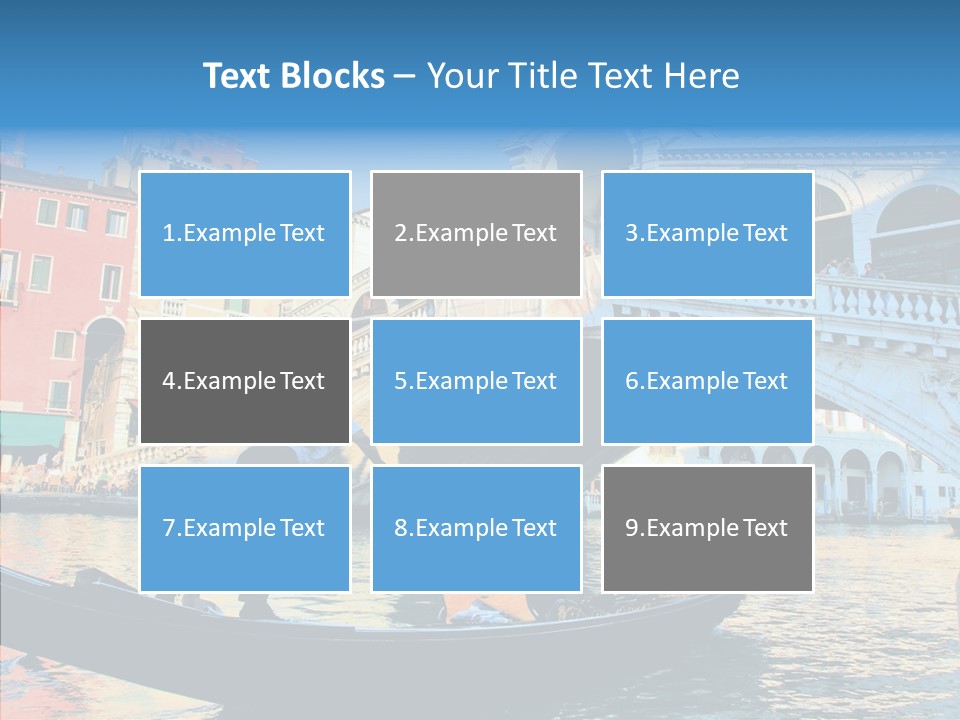 Text Blocks – Your Title Text Here

1.Example Text

2.Example Text

3.Example Text

4.Example Text

5.Example Text

6.Example Text

7.Example Text

8.Example Text

9.Example Text